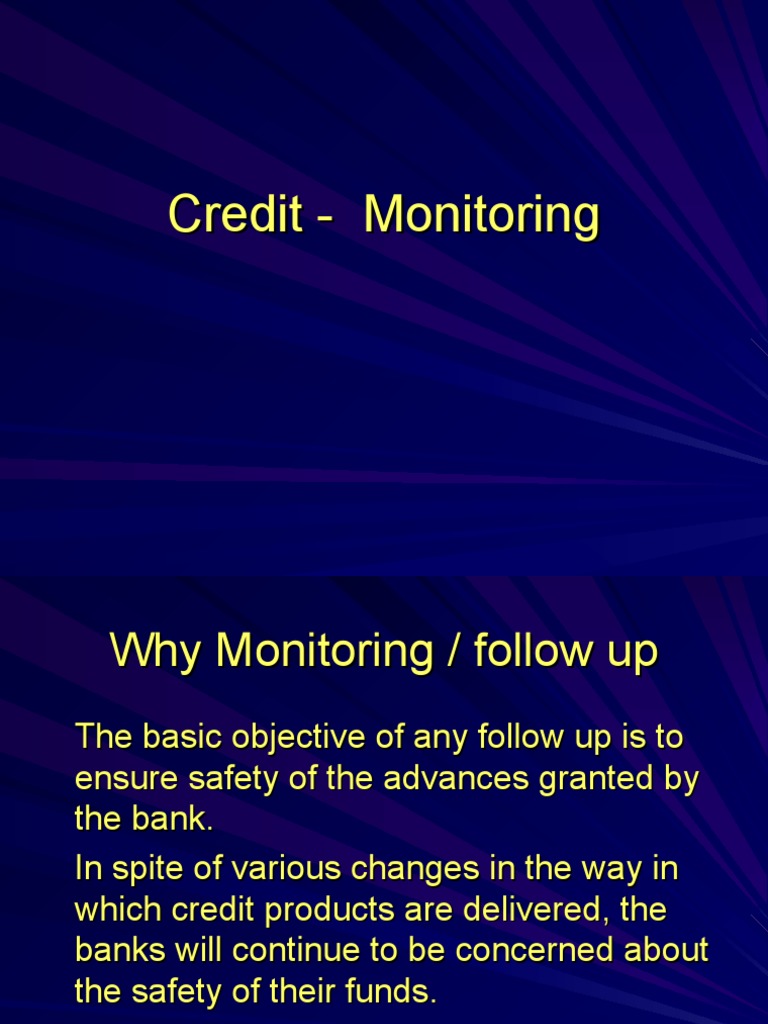 Credit -  Monitoring

Why Monitoring / follow up

The basic objective of any follow up is to ensure safety of the advances granted by the bank.

In spite of various changes in the way in which credit products are delivered, the banks will continue to be concerned about the safety of their funds.